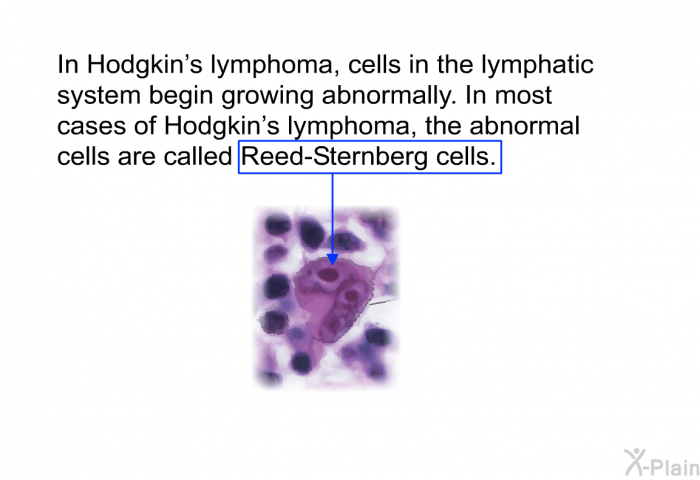 In Hodgkin’s lymphoma, cells in the lymphatic system begin growing abnormally. In most cases of Hodgkin’s lymphoma, the abnormal cells are called Reed-Sternberg cells.

X-Plain